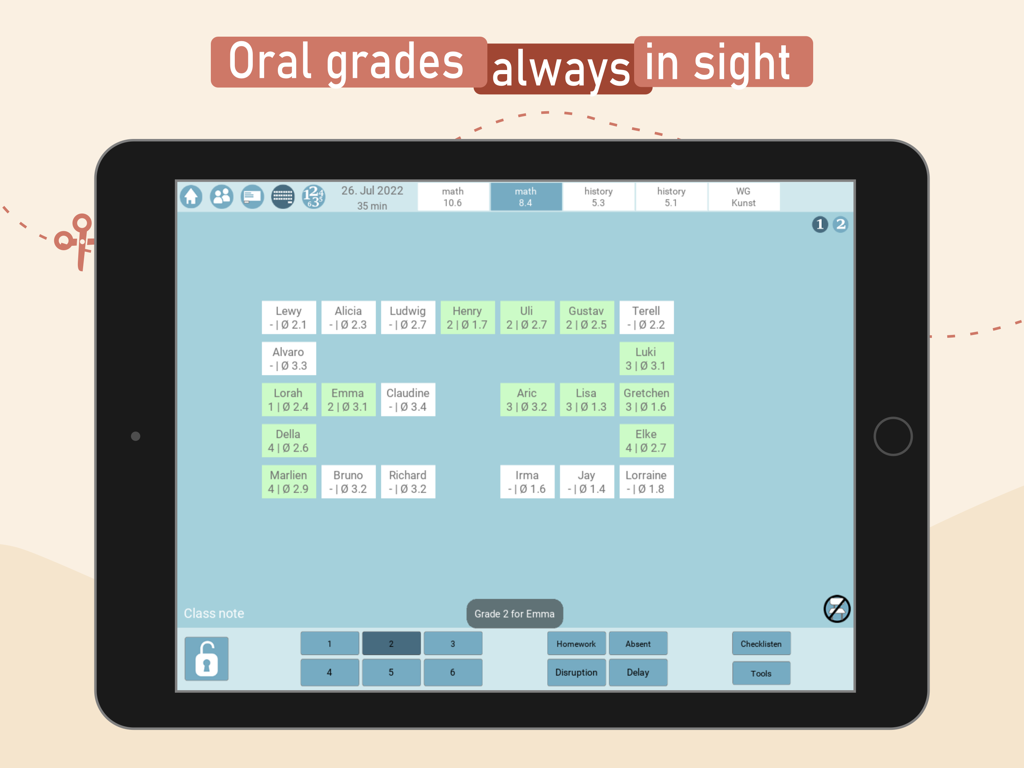 Oral grades always in sight

26. Jul 2022
35 min

math 10.6
math 8.4
history 5.3
history 5.1
WG Kunst

1 2

Lewy
- | Ø 2.1

Alicia
- | Ø 2.3

Ludwig
- | Ø 2.7

Henry
2 | Ø 1.7

Uli
2 | Ø 2.7

Gustav
2 | Ø 2.5

Terell
- | Ø 2.2

Alvaro
- | Ø 3.3

Luki
3 | Ø 3.1

Lorah
1 | Ø 2.4

Emma
2 | Ø 3.1

Claudine
- | Ø 3.4

Aric
3 | Ø 3.2

Lisa
3 | Ø 1.3

Gretchen
3 | Ø 1.6

Della
4 | Ø 2.6

Elke
4 | Ø 2.7

Marlien
4 | Ø 2.9

Bruno
- | Ø 3.2

Richard
- | Ø 3.2

Irma
- | Ø 1.6

Jay
- | Ø 1.4

Lorraine
- | Ø 1.8

Class note

Grade 2 for Emma

1
2
3
4
5
6

Homework
Absent
Disruption
Delay

Checklisten
Tools